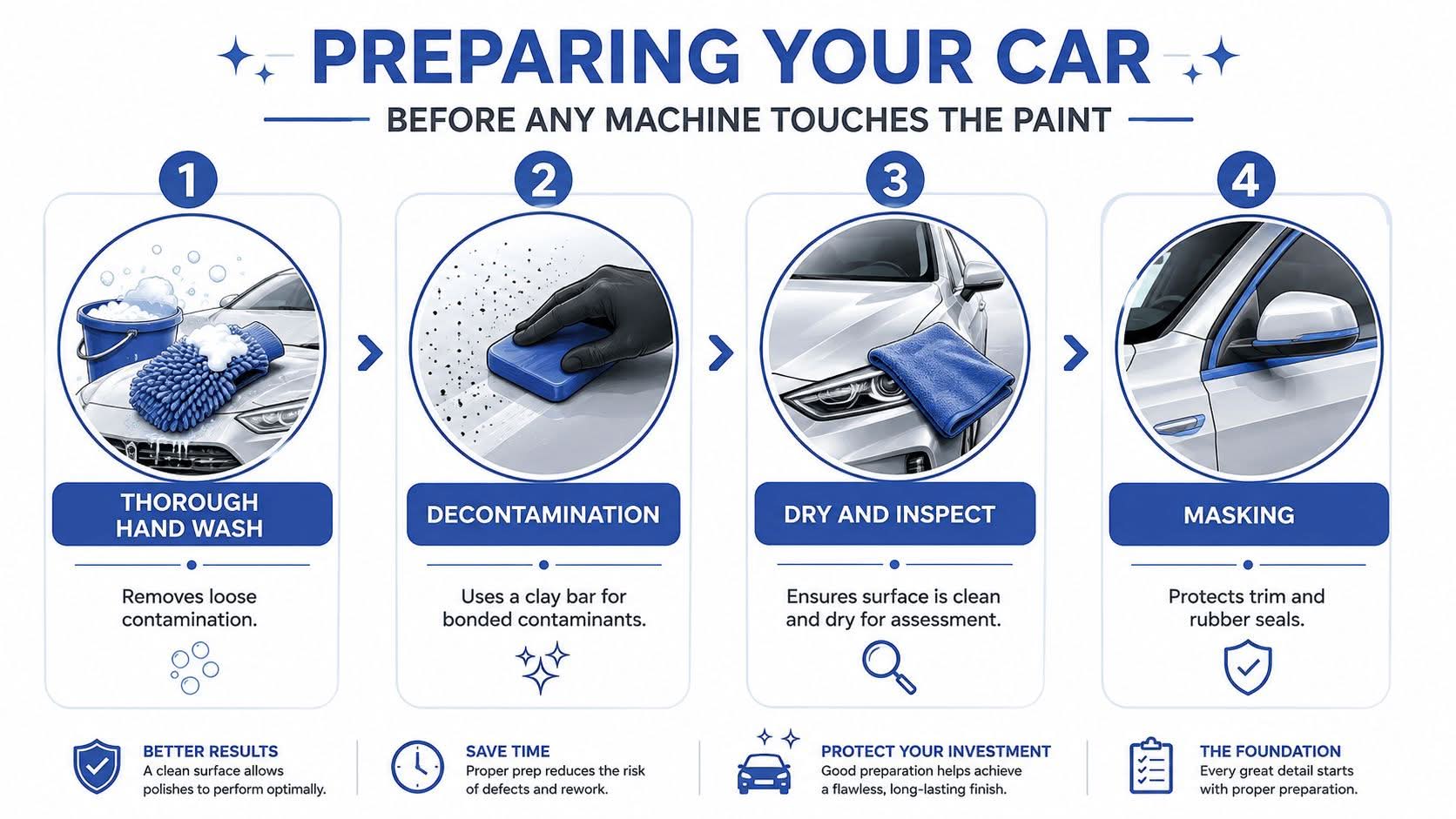 PREPARING YOUR CAR

BEFORE ANY MACHINE TOUCHES THE PAINT

1

THOROUGH HAND WASH

Removes loose contamination.

2

DECONTAMINATION

Uses a clay bar for bonded contaminants.

3

DRY AND INSPECT

Ensures surface is clean and dry for assessment.

4

MASKING

Protects trim and rubber seals.

BETTER RESULTS
A clean surface allows polishes to perform optimally.

SAVE TIME
Proper prep reduces the risk of defects and rework.

PROTECT YOUR INVESTMENT
Good preparation helps achieve a flawless, long-lasting finish.

THE FOUNDATION
Every great detail starts with proper preparation.